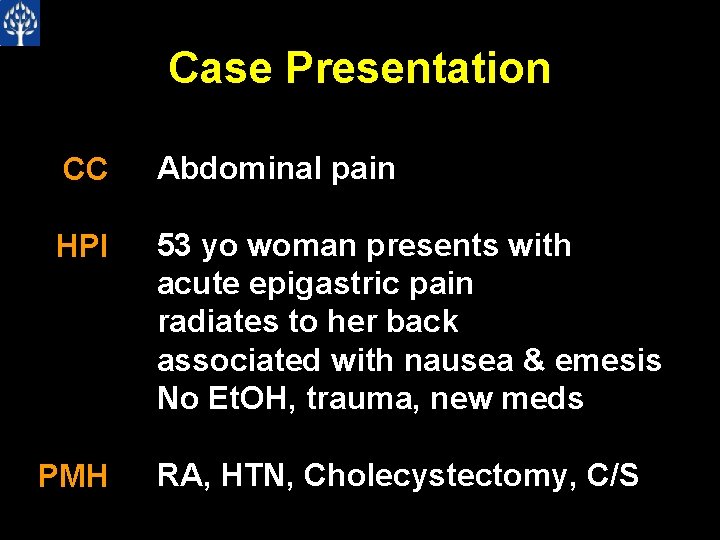 Case Presentation

CC Abdominal pain

HPI 53 yo woman presents with
acute epigastric pain
radiates to her back
associated with nausea & emesis
No EtOH, trauma, new meds

PMH RA, HTN, Cholecystectomy, C/S